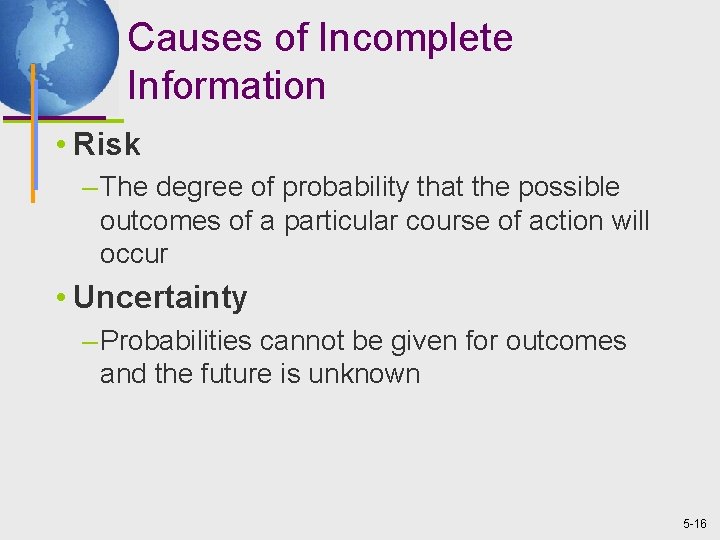 Causes of Incomplete Information

• Risk

– The degree of probability that the possible outcomes of a particular course of action will occur

• Uncertainty

– Probabilities cannot be given for outcomes and the future is unknown

5-16